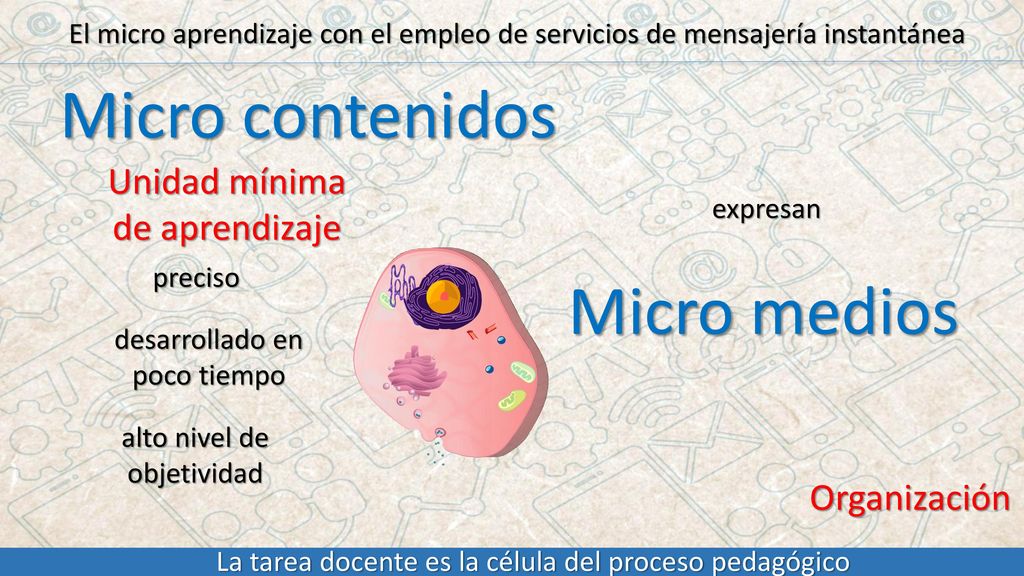 El micro aprendizaje con el empleo de servicios de mensajería instantánea

Micro contenidos

Unidad mínima de aprendizaje

preciso

desarrollado en poco tiempo

alto nivel de objetividad

expresan

Micro medios

Organización

La tarea docente es la célula del proceso pedagógico